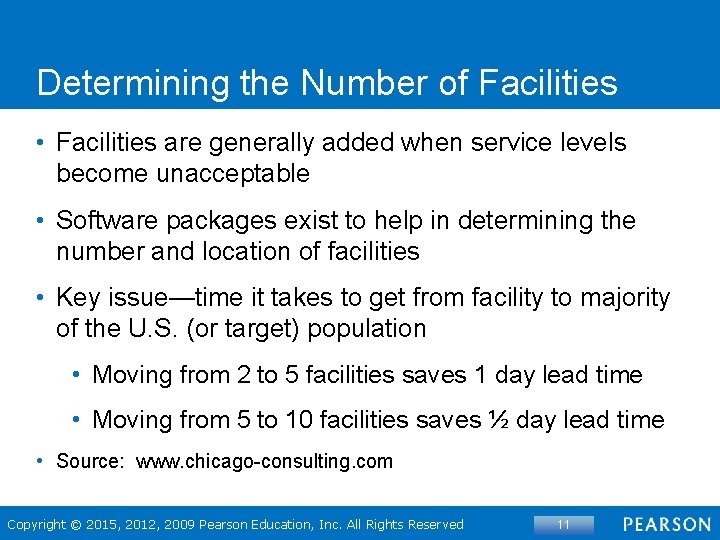 Determining the Number of Facilities

• Facilities are generally added when service levels become unacceptable

• Software packages exist to help in determining the number and location of facilities

• Key issue—time it takes to get from facility to majority of the U.S. (or target) population

• Moving from 2 to 5 facilities saves 1 day lead time

• Moving from 5 to 10 facilities saves ½ day lead time

• Source: www.chicago-consulting.com

Copyright © 2015, 2012, 2009 Pearson Education, Inc. All Rights Reserved

11

PEARSON